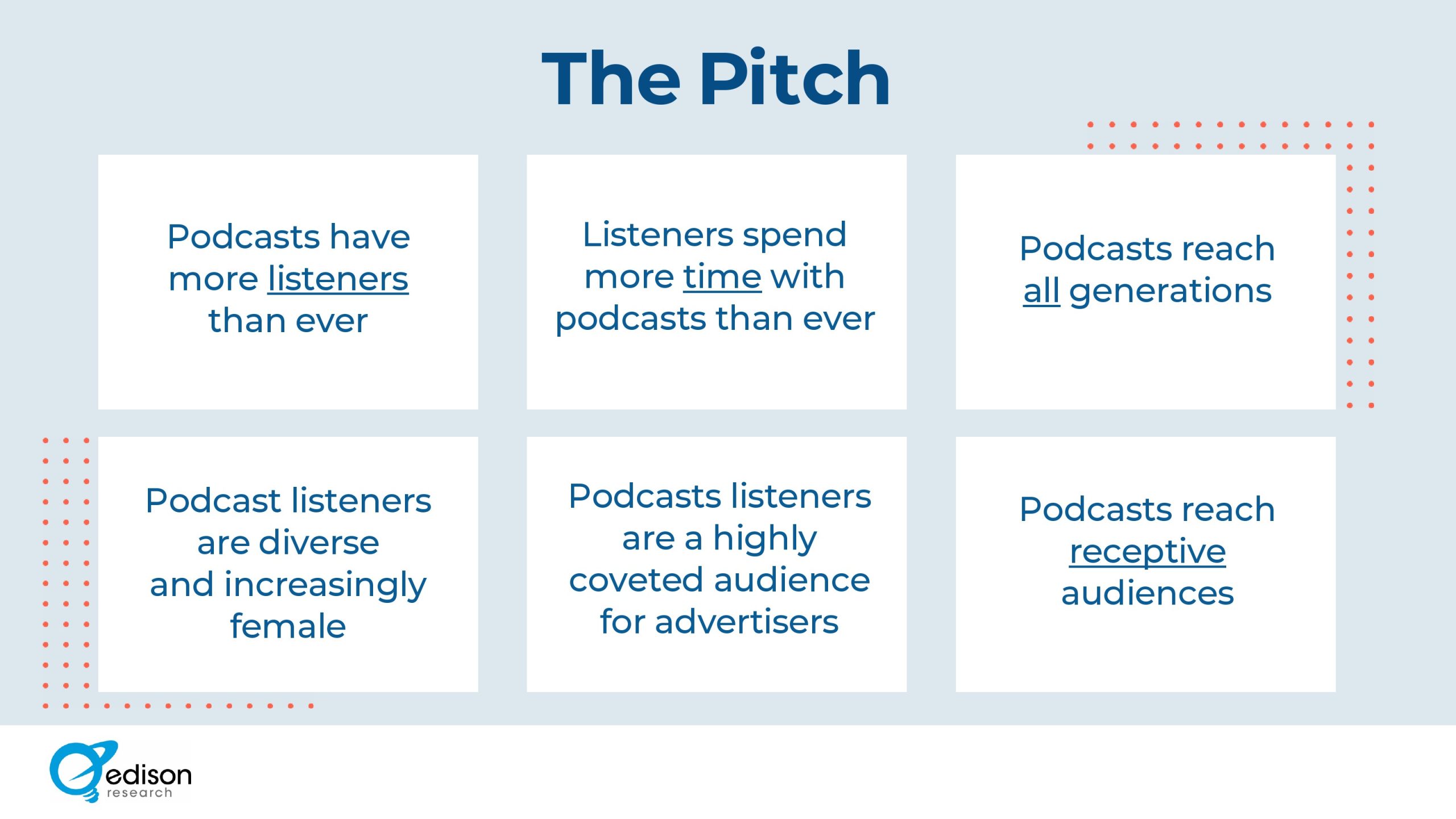 The Pitch

Podcasts have more listeners than ever

Listeners spend more time with podcasts than ever

Podcasts reach all generations

Podcast listeners are diverse and increasingly female

Podcasts listeners are a highly coveted audience for advertisers

Podcasts reach receptive audiences

edison research